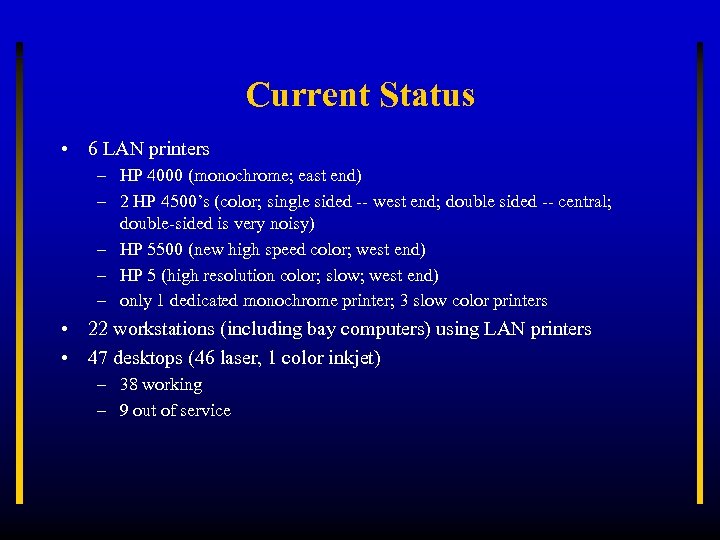 Current Status

• 6 LAN printers
– HP 4000 (monochrome; east end)
– 2 HP 4500's (color; single sided -- west end; double sided -- central; double-sided is very noisy)
– HP 5500 (new high speed color; west end)
– HP 5 (high resolution color; slow; west end)
– only 1 dedicated monochrome printer; 3 slow color printers
• 22 workstations (including bay computers) using LAN printers
• 47 desktops (46 laser, 1 color inkjet)
– 38 working
– 9 out of service